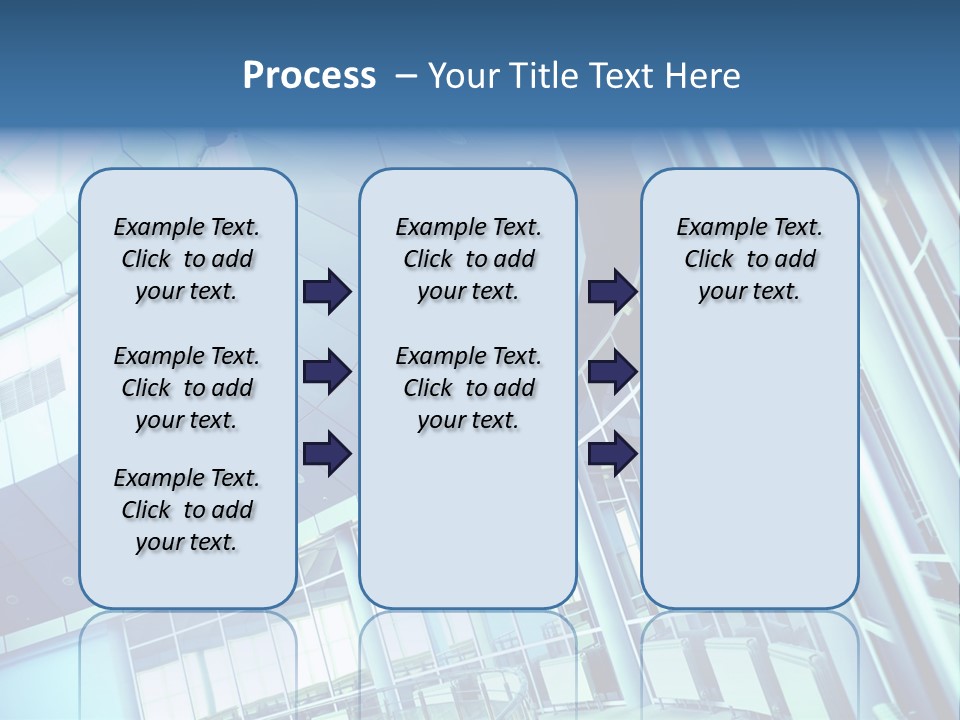 Process – Your Title Text Here

Example Text. Click to add your text.

Example Text. Click to add your text.

Example Text. Click to add your text.

Example Text. Click to add your text.

Example Text. Click to add your text.

Example Text. Click to add your text.